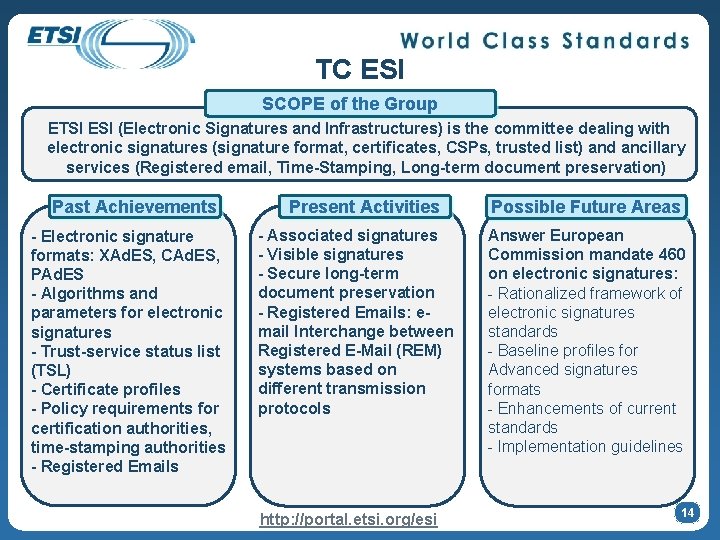 ETSI

World Class Standards

TC ESI

SCOPE of the Group

ETSI ESI (Electronic Signatures and Infrastructures) is the committee dealing with electronic signatures (signature format, certificates, CSPs, trusted list) and ancillary services (Registered email, Time-Stamping, Long-term document preservation)

Past Achievements

- Electronic signature formats: XAdES, CAdES, PAdES
- Algorithms and parameters for electronic signatures
- Trust-service status list (TSL)
- Certificate profiles
- Policy requirements for certification authorities, time-stamping authorities
- Registered Emails

Present Activities

- Associated signatures
- Visible signatures
- Secure long-term document preservation
- Registered Emails: e-mail Interchange between Registered E-Mail (REM) systems based on different transmission protocols

Possible Future Areas

Answer European Commission mandate 460 on electronic signatures:
- Rationalized framework of electronic signatures standards
- Baseline profiles for Advanced signatures formats
- Enhancements of current standards
- Implementation guidelines

http://portal.etsi.org/esi

14